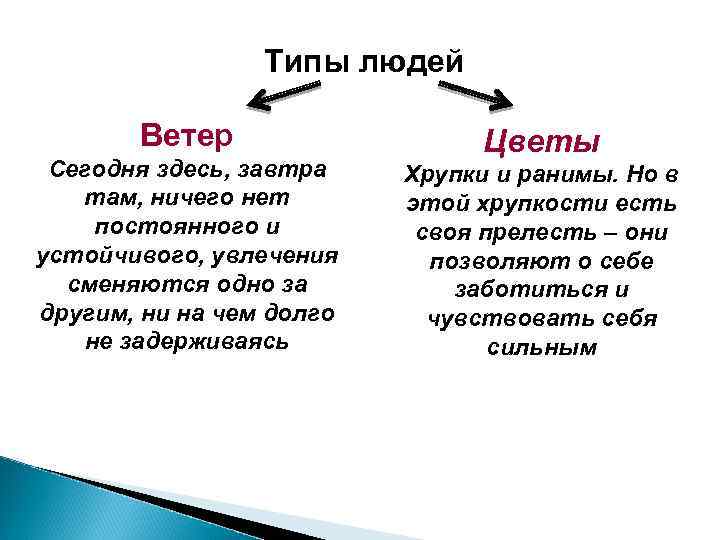 Типы людей

Ветер

Сегодня здесь, завтра там, ничего нет постоянного и устойчивого, увлечения сменяются одно за другим, ни на чем долго не задерживаясь

Цветы

Хрупки и ранимы. Но в этой хрупкости есть своя прелесть – они позволяют о себе заботиться и чувствовать себя сильным